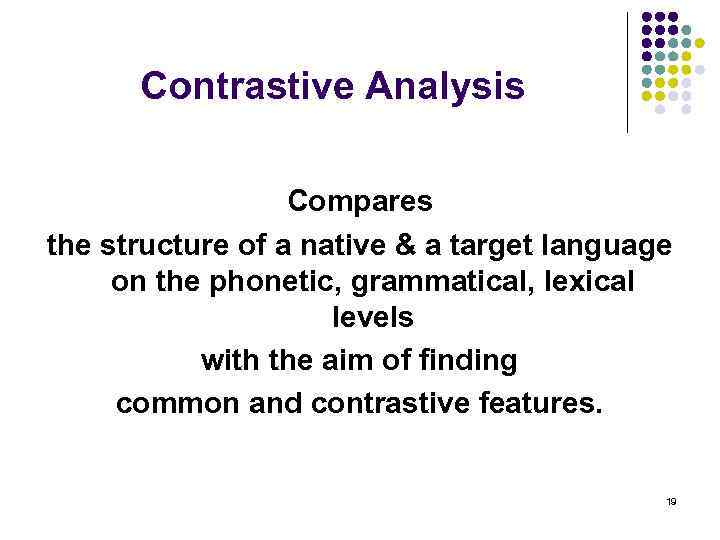 Contrastive Analysis

Compares
the structure of a native & a target language on the phonetic, grammatical, lexical levels
with the aim of finding
common and contrastive features.

19